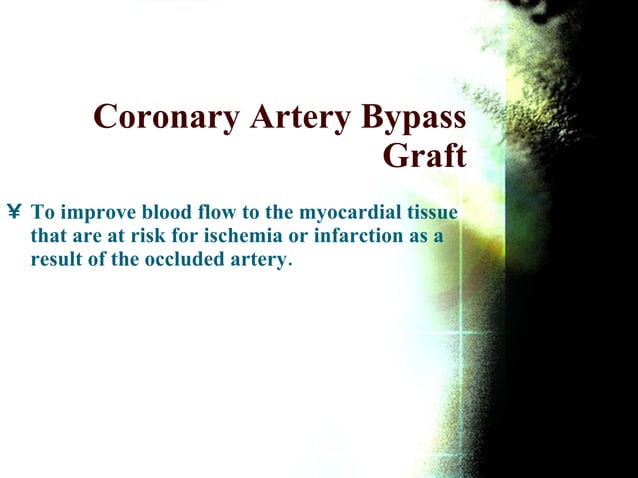 Coronary Artery Bypass Graft

¥ To improve blood flow to the myocardial tissue that are at risk for ischemia or infarction as a result of the occluded artery.